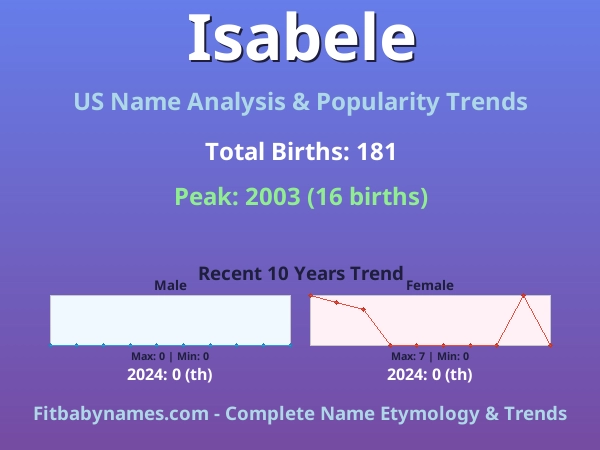 Isabele

US Name Analysis & Popularity Trends

Total Births: 181

Peak: 2003 (16 births)

Recent 10 Years Trend

Male

Max: 0 | Min: 0

2024: 0 (th)

Female

Max: 7 | Min: 0

2024: 0 (th)

Fitbabynames.com - Complete Name Etymology & Trends